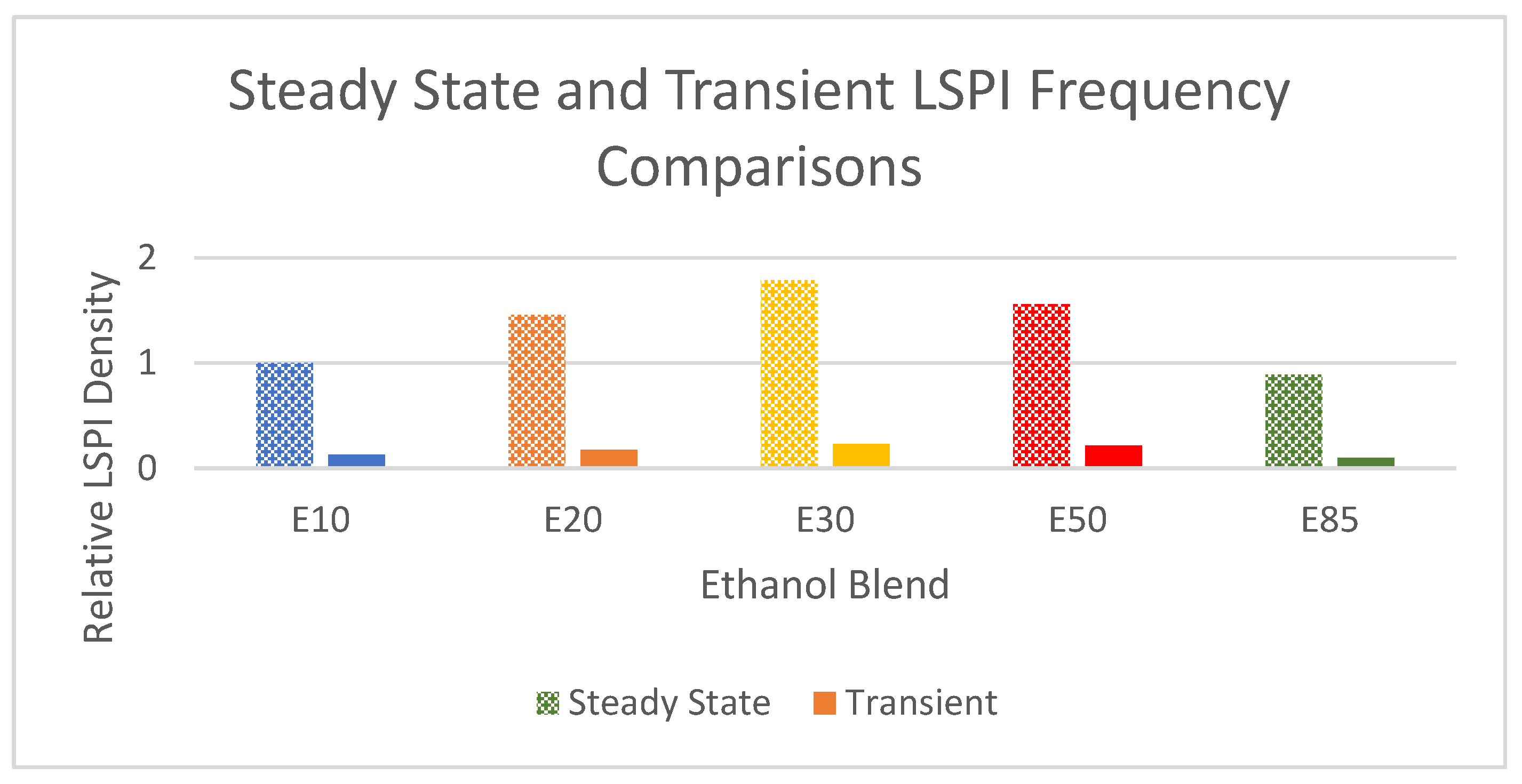 Steady State and Transient LSPI Frequency Comparisons

Relative LSPI Density

2
1
0

E10
E20
E30
E50
E85

Ethanol Blend

Steady State
Transient